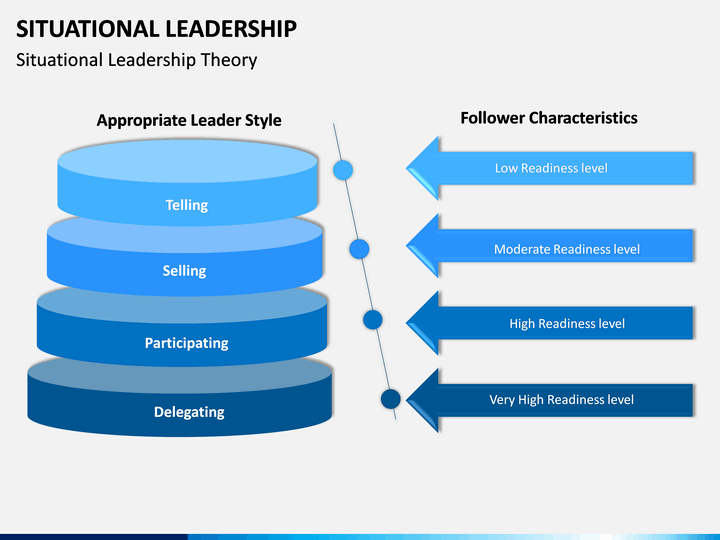 SITUATIONAL LEADERSHIP
Situational Leadership Theory

Appropriate Leader Style

Telling
Selling
Participating
Delegating

Follower Characteristics

Low Readiness level
Moderate Readiness level
High Readiness level
Very High Readiness level